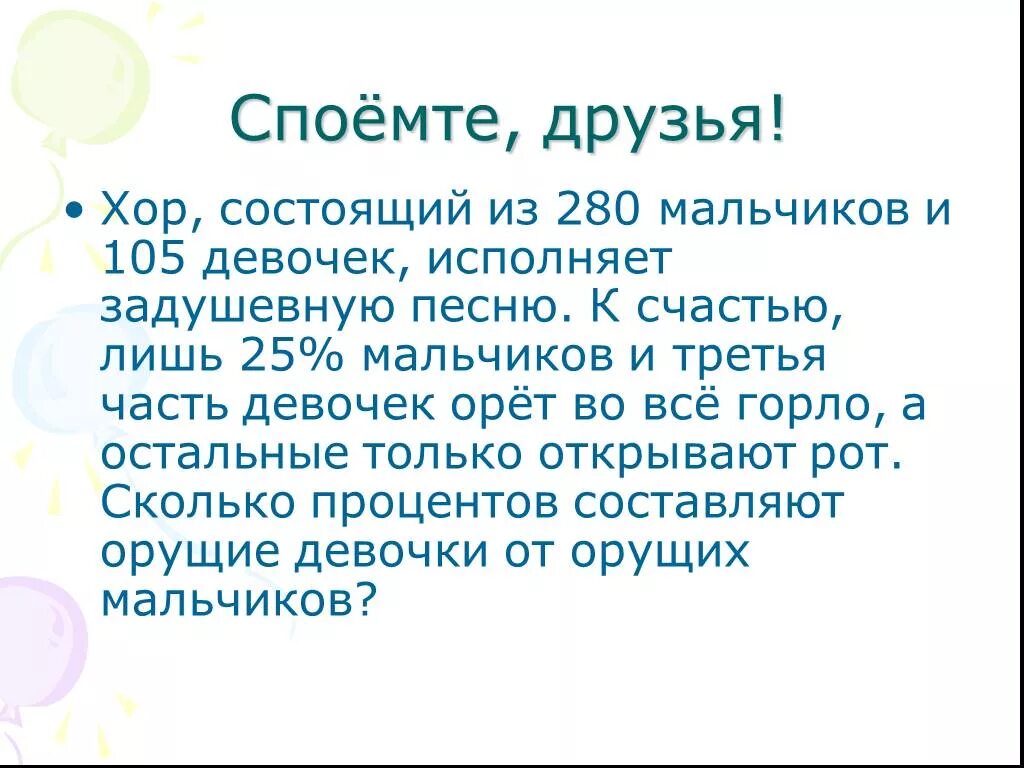 Споёмте, друзья!

• Хор, состоящий из 280 мальчиков и 105 девочек, исполняет задушевную песню. К счастью, лишь 25% мальчиков и третья часть девочек орёт во всё горло, а остальные только открывают рот. Сколько процентов составляют орущие девочки от орущих мальчиков?